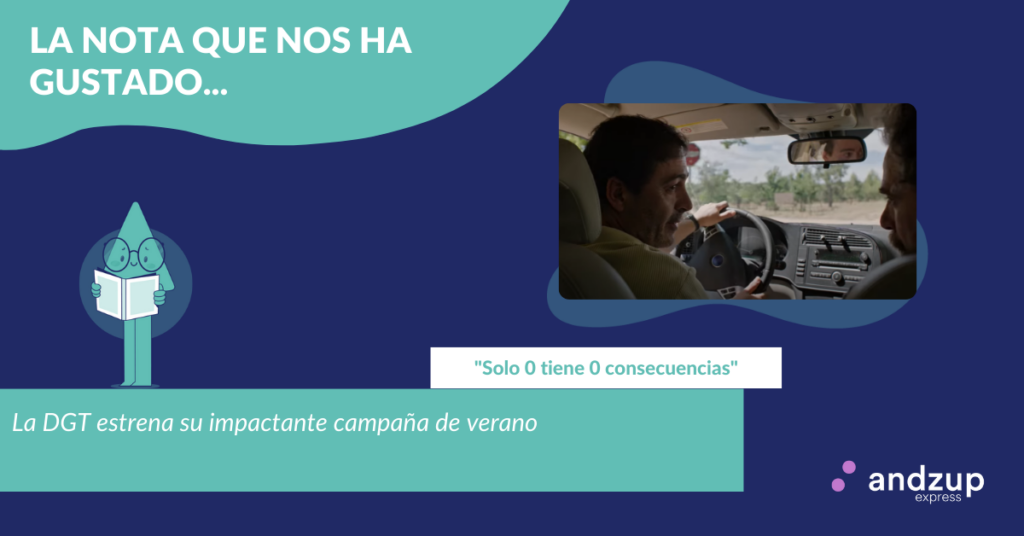 LA NOTA QUE NOS HA GUSTADO...

"Solo 0 tiene 0 consecuencias"

La DGT estrena su impactante campaña de verano

andzup express